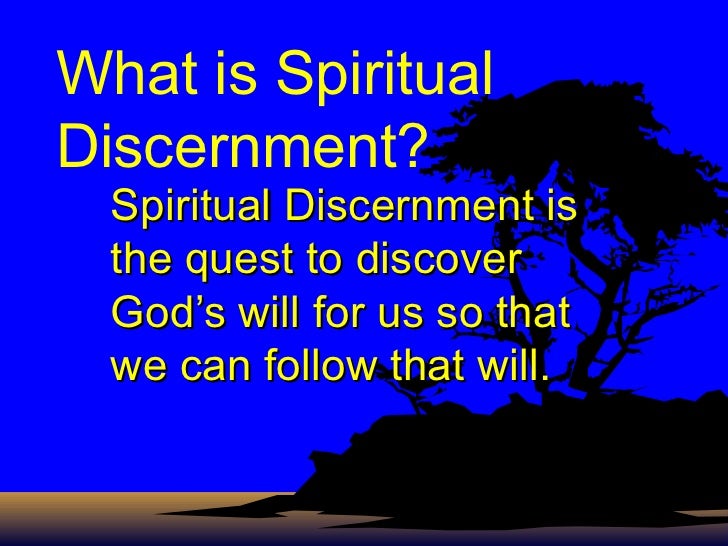 What is Spiritual Discernment?

Spiritual Discernment is the quest to discover God’s will for us so that we can follow that will.